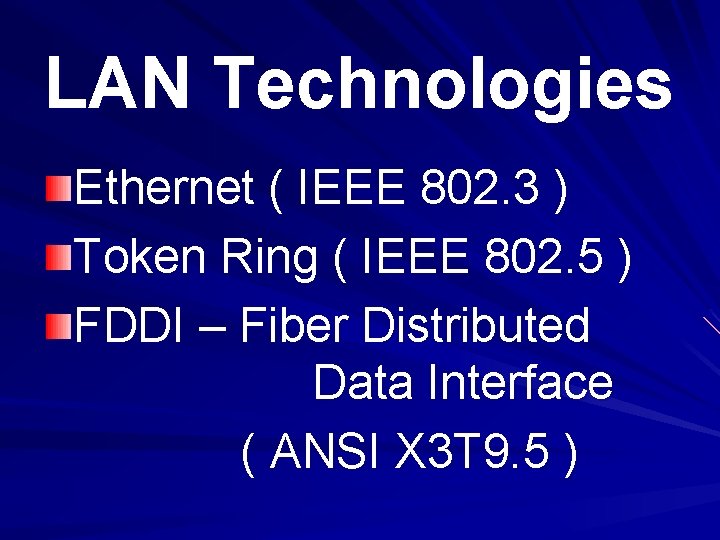 LAN Technologies

Ethernet ( IEEE 802.3 )

Token Ring ( IEEE 802.5 )

FDDI – Fiber Distributed Data Interface

( ANSI X3T9.5 )